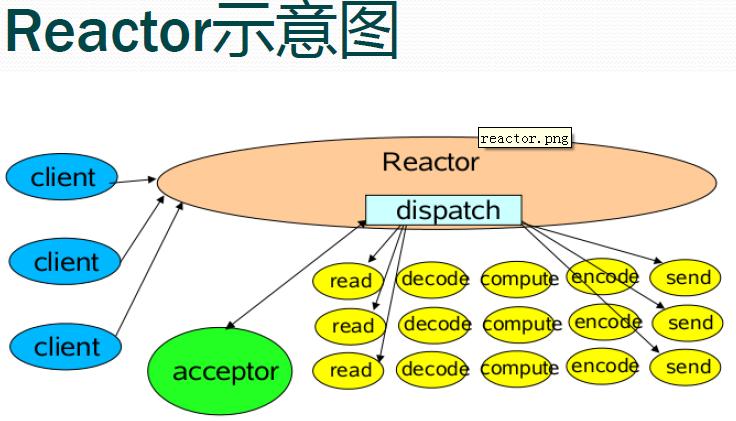 Reactor示意图

reactor.png

Reactor

dispatch

client

client

client

acceptor

read decode compute encode send

read decode compute encode send

read decode compute encode send